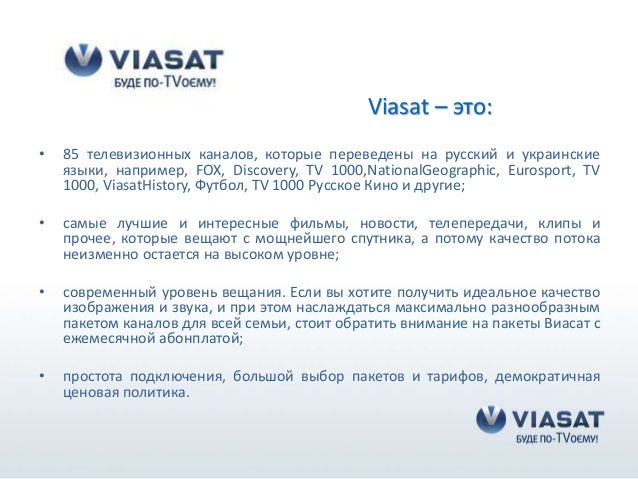 VIASAT
БУДЕ ПО-TVОЄМУ!

Viasat – это:

• 85 телевизионных каналов, которые переведены на русский и украинские языки, например, FOX, Discovery, TV 1000,NationalGeographic, Eurosport, TV 1000, ViasatHistory, Футбол, TV 1000 Русское Кино и другие;

• самые лучшие и интересные фильмы, новости, телепередачи, клипы и прочее, которые вещают с мощнейшего спутника, а потому качество потока неизменно остается на высоком уровне;

• современный уровень вещания. Если вы хотите получить идеальное качество изображения и звука, и при этом наслаждаться максимально разнообразным пакетом каналов для всей семьи, стоит обратить внимание на пакеты Виасат с ежемесячной абонплатой;

• простота подключения, большой выбор пакетов и тарифов, демократичная ценовая политика.

VIASAT
БУДЕ ПО-TVОЄМУ!